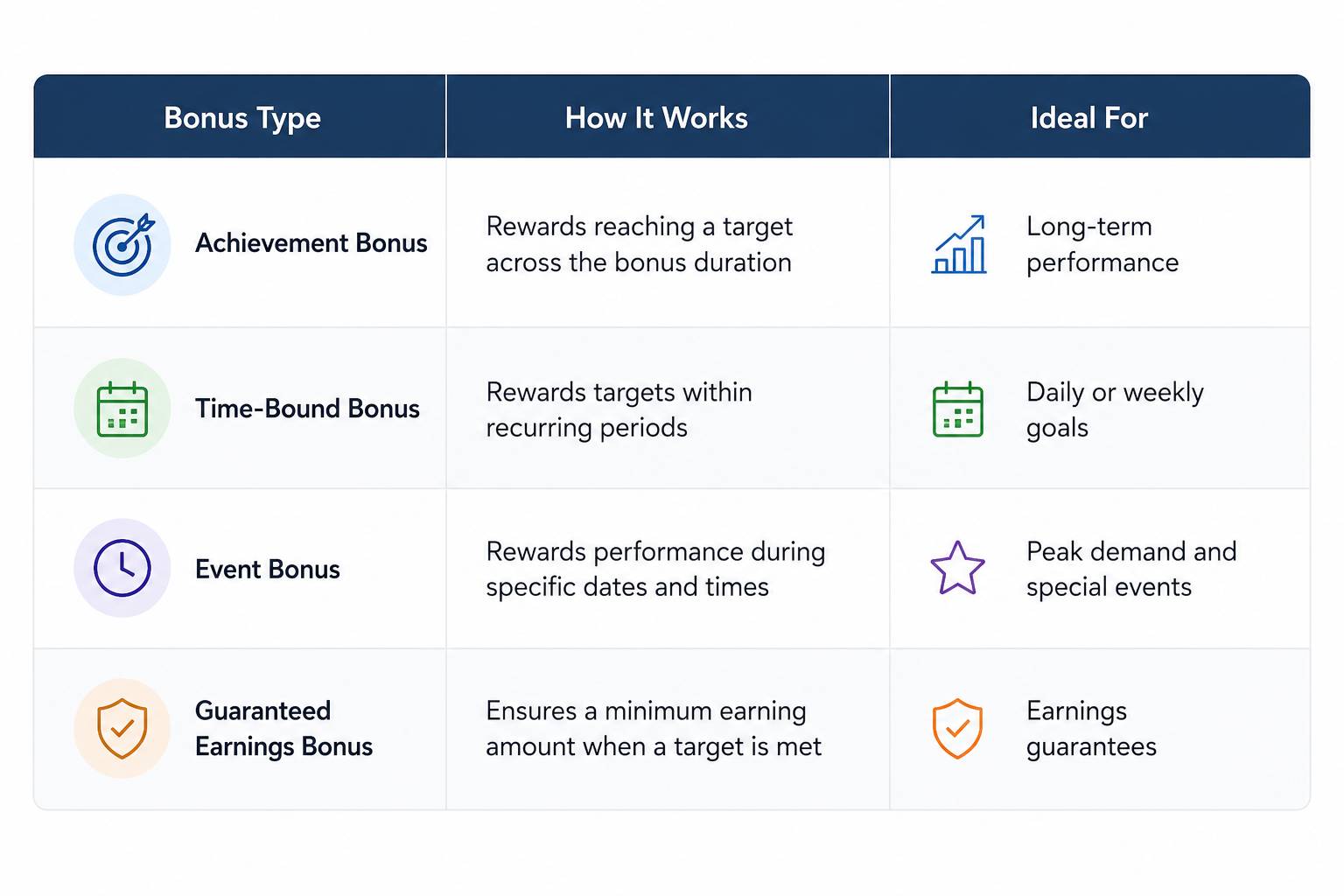 | Bonus Type | How It Works | Ideal For |
|---|---|---|
| Achievement Bonus | Rewards reaching a target across the bonus duration | Long-term performance |
| Time-Bound Bonus | Rewards targets within recurring periods | Daily or weekly goals |
| Event Bonus | Rewards performance during specific dates and times | Peak demand and special events |
| Guaranteed Earnings Bonus | Ensures a minimum earning amount when a target is met | Earnings guarantees |